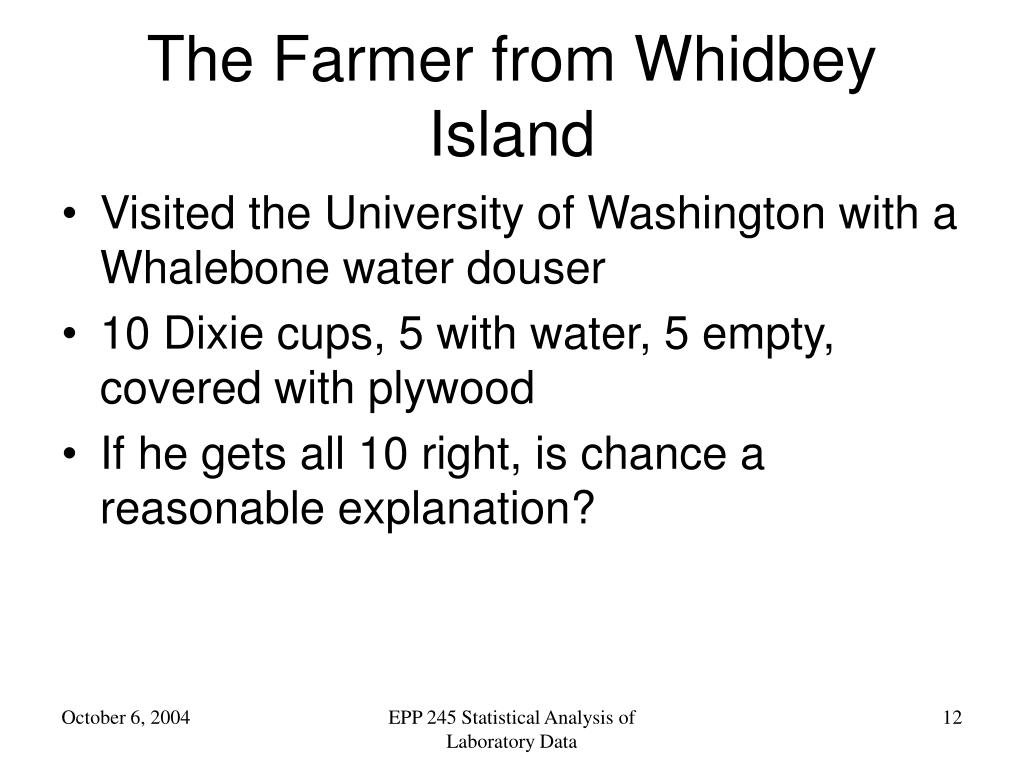 The Farmer from Whidbey Island

• Visited the University of Washington with a Whalebone water douser
• 10 Dixie cups, 5 with water, 5 empty, covered with plywood
• If he gets all 10 right, is chance a reasonable explanation?

October 6, 2004

EPP 245 Statistical Analysis of Laboratory Data

12